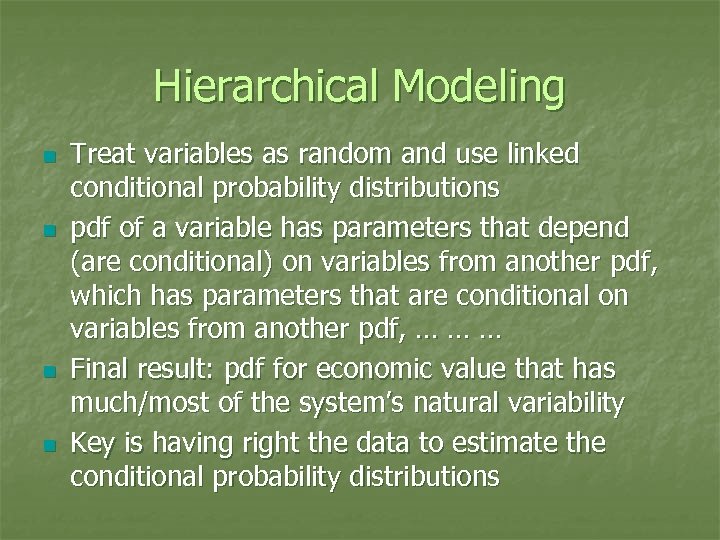 Hierarchical Modeling

- Treat variables as random and use linked conditional probability distributions
- pdf of a variable has parameters that depend (are conditional) on variables from another pdf, which has parameters that are conditional on variables from another pdf, … … …
- Final result: pdf for economic value that has much/most of the system's natural variability
- Key is having right the data to estimate the conditional probability distributions